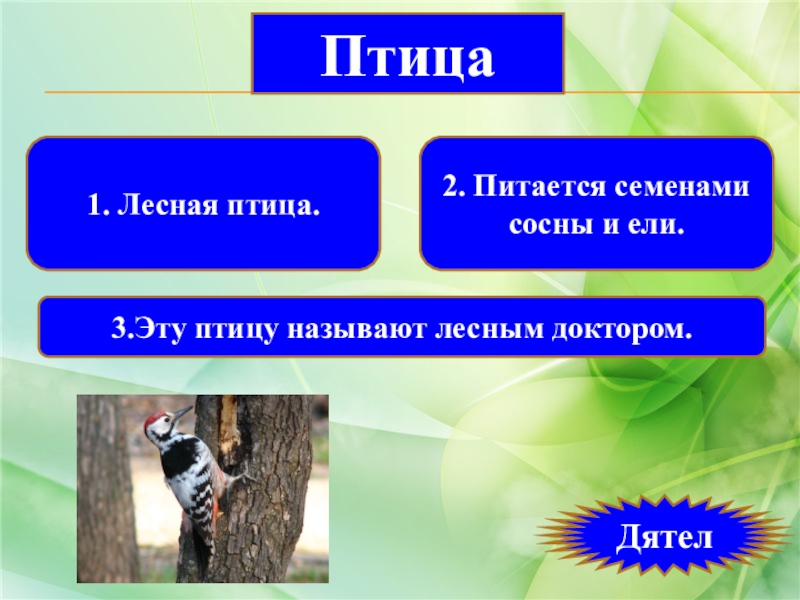 Птица

1. Лесная птица.

2. Питается семенами сосны и ели.

3.Эту птицу называют лесным доктором.

Дятел